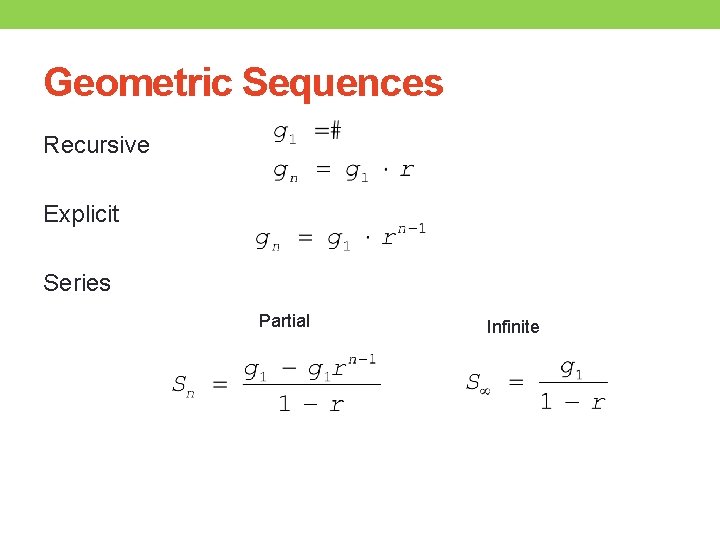 Geometric Sequences

Recursive

$g_1 = \#$

$g_n = g_1 \cdot r$

Explicit

$g_n = g_1 \cdot r^{n-1}$

Series

Partial

$S_n = \frac{g_1 - g_1 r^{n-1}}{1 - r}$

Infinite

$S_\infty = \frac{g_1}{1 - r}$